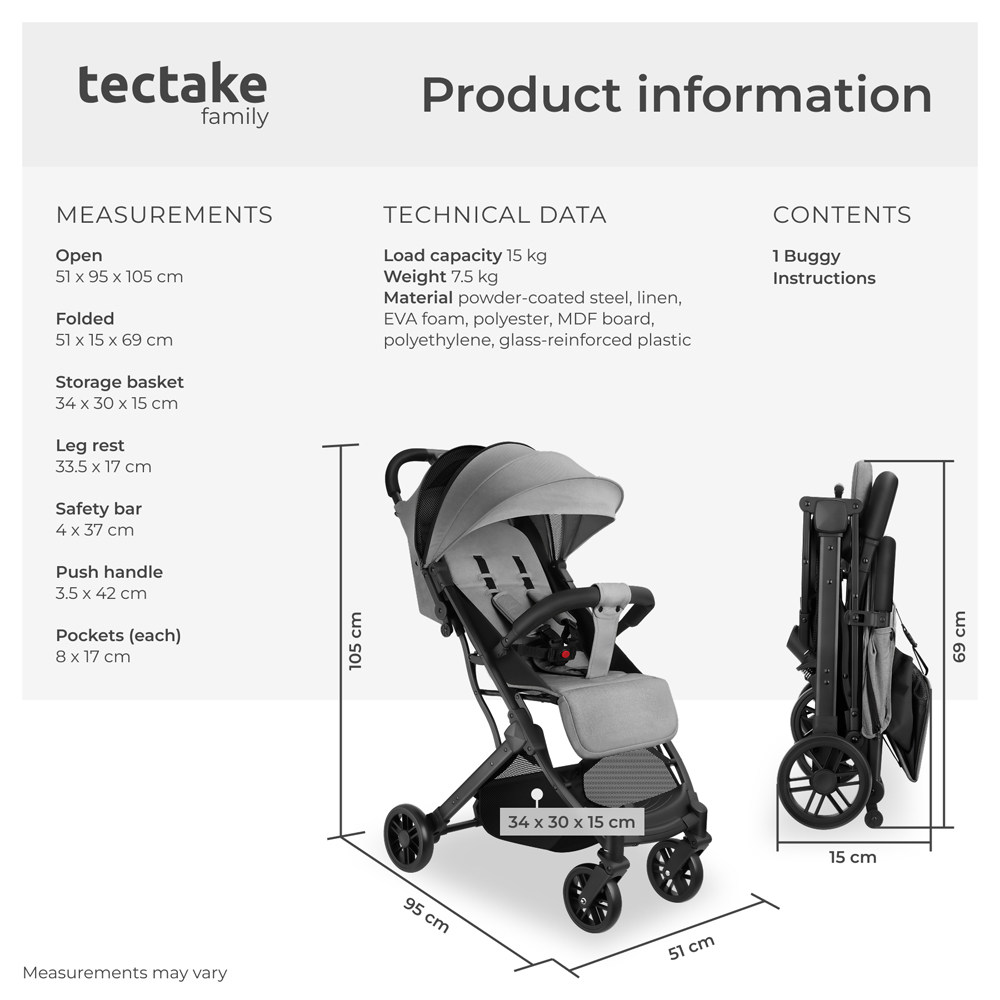 tectake
family

Product information

MEASUREMENTS

Open
51 x 95 x 105 cm

Folded
51 x 15 x 69 cm

Storage basket
34 x 30 x 15 cm

Leg rest
33.5 x 17 cm

Safety bar
4 x 37 cm

Push handle
3.5 x 42 cm

Pockets (each)
8 x 17 cm

TECHNICAL DATA

Load capacity 15 kg
Weight 7.5 kg
Material powder-coated steel, linen, EVA foam, polyester, MDF board, polyethylene, glass-reinforced plastic

CONTENTS

1 Buggy
Instructions

105 cm

34 x 30 x 15 cm

95 cm

51 cm

69 cm

15 cm

Measurements may vary